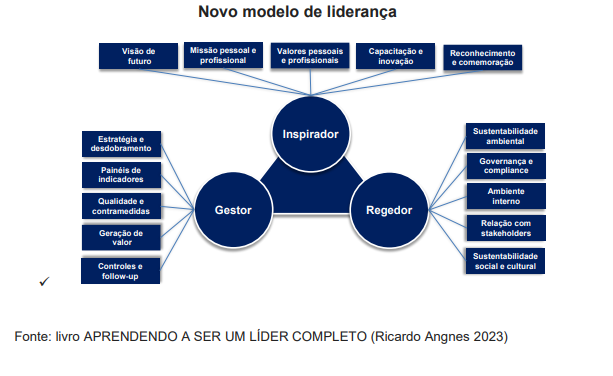 Novo modelo de liderança

Visão de futuro

Missão pessoal e profissional

Valores pessoais e profissionais

Capacitação e inovação

Reconhecimento e comemoração

Inspirador

Estratégia e desdobramento

Painéis de indicadores

Qualidade e contramedidas

Geração de valor

Controles e follow-up

Gestor

Regedor

Sustentabilidade ambiental

Governança e compliance

Ambiente interno

Relação com stakeholders

Sustentabilidade social e cultural

✓

Fonte: livro APRENDENDO A SER UM LÍDER COMPLETO (Ricardo Angnes 2023)